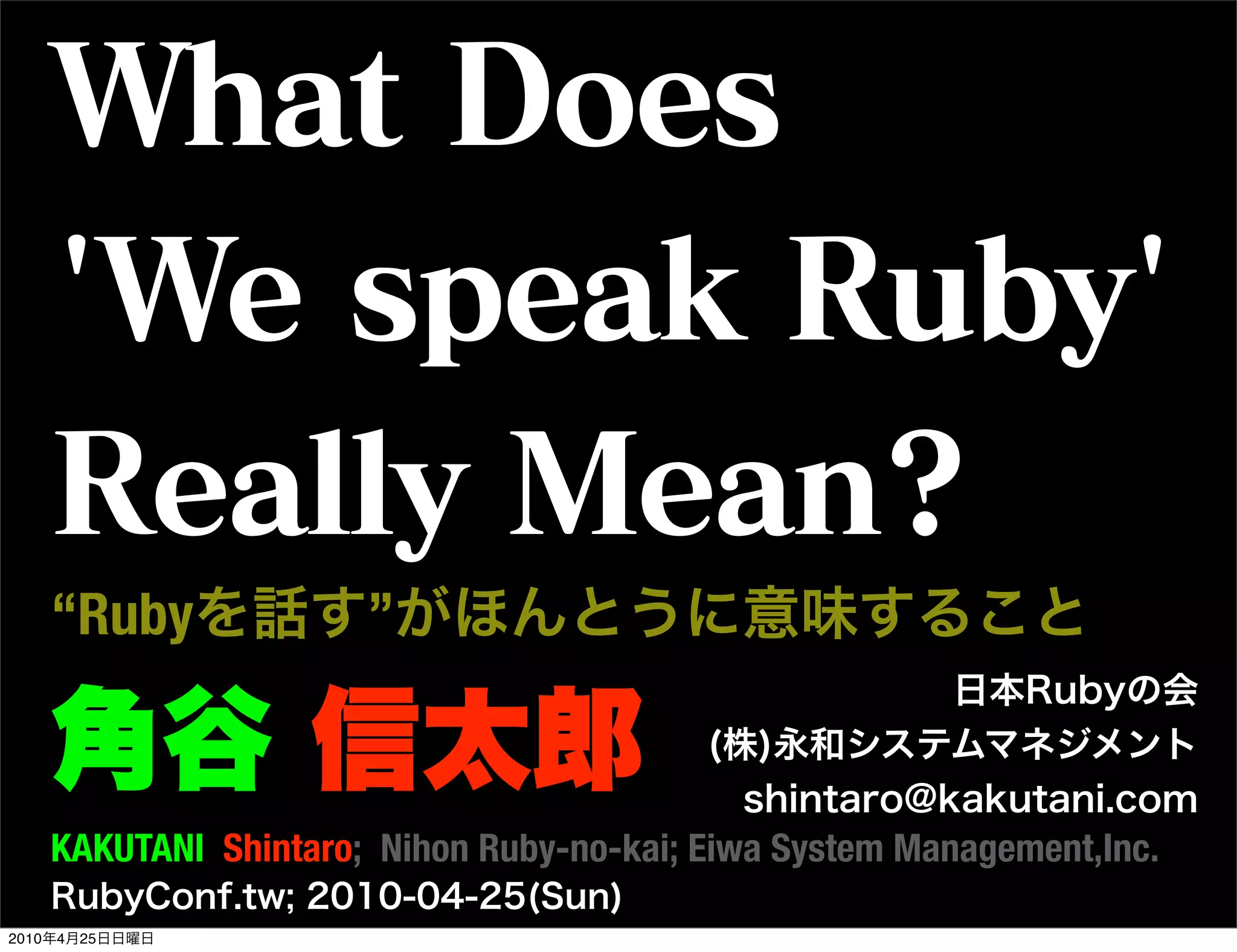 What Does 'We speak Ruby' Really Mean?

“Rubyを話す”がほんとうに意味すること

角谷 信太郎

日本Rubyの会
(株)永和システムマネジメント
shintaro@kakutani.com

KAKUTANI Shintaro; Nihon Ruby-no-kai; Eiwa System Management,Inc.
RubyConf.tw; 2010-04-25(Sun)

2010年4月25日日曜日